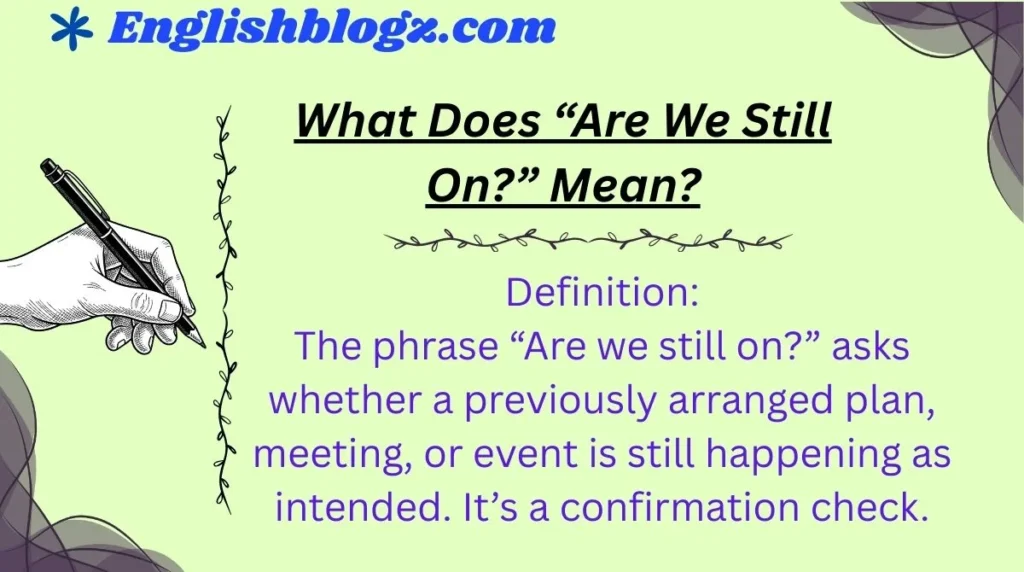 Englishblogz.com

What Does “Are We Still On?” Mean?

Definition:
The phrase “Are we still on?” asks whether a previously arranged plan, meeting, or event is still happening as intended. It’s a confirmation check.